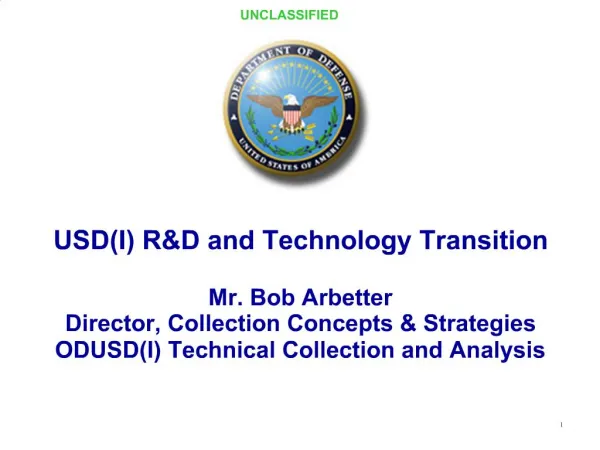 UNCLASSIFIED

DEPARTMENT OF DEFENSE
UNITED STATES OF AMERICA

USD(I) R&D and Technology Transition

Mr. Bob Arbetter
Director, Collection Concepts & Strategies
ODUSD(I) Technical Collection and Analysis

1